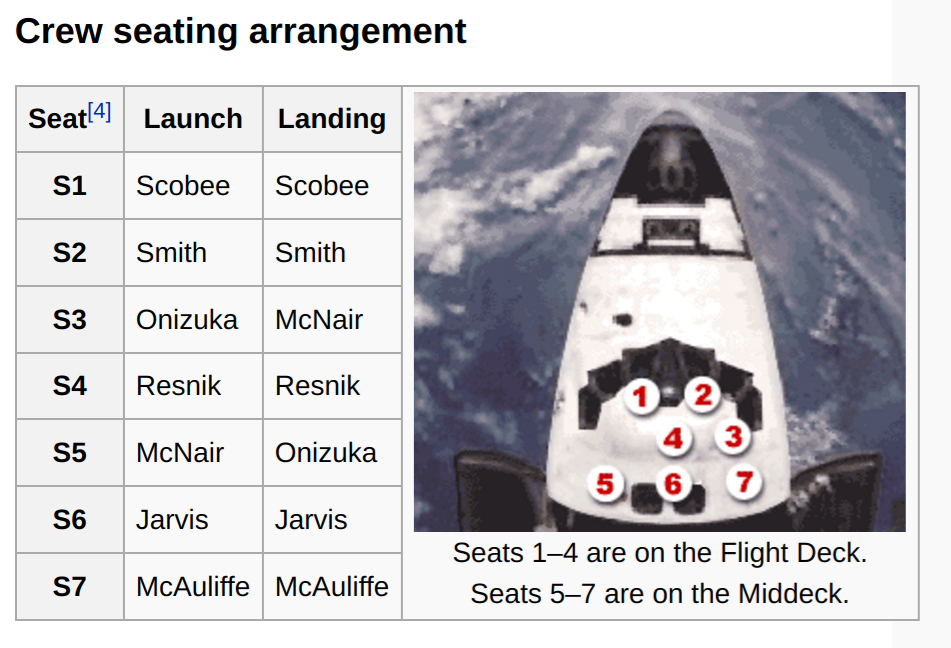 Crew seating arrangement

| Seat[4] | Launch | Landing |
|---|---|---|
| S1 | Scobee | Scobee |
| S2 | Smith | Smith |
| S3 | Onizuka | McNair |
| S4 | Resnik | Resnik |
| S5 | McNair | Onizuka |
| S6 | Jarvis | Jarvis |
| S7 | McAuliffe | McAuliffe |

1 2 4 3 5 6 7

Seats 1–4 are on the Flight Deck.
Seats 5–7 are on the Middeck.